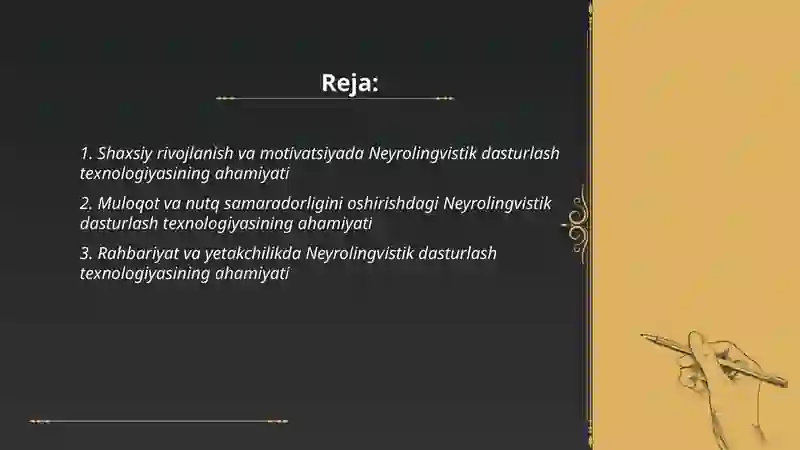 Reja:

1. Shaxsiy rivojlanish va motivatsiyada Neyrolingvistik dasturlash texnologiyasining ahamiyati

2. Muloqot va nutq samaradorligini oshirishdagi Neyrolingvistik dasturlash texnologiyasining ahamiyati

3. Rahbariyat va yetakchilikda Neyrolingvistik dasturlash texnologiyasining ahamiyati